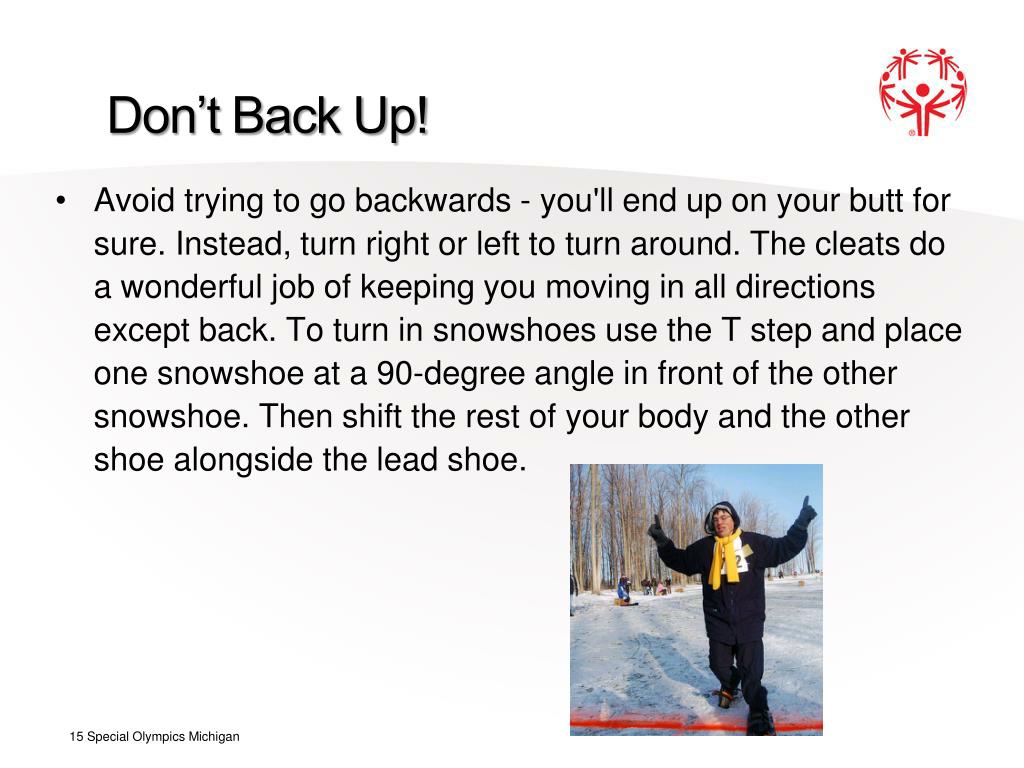 Don’t Back Up!

• Avoid trying to go backwards - you'll end up on your butt for sure. Instead, turn right or left to turn around. The cleats do a wonderful job of keeping you moving in all directions except back. To turn in snowshoes use the T step and place one snowshoe at a 90-degree angle in front of the other snowshoe. Then shift the rest of your body and the other shoe alongside the lead shoe.

15 Special Olympics Michigan